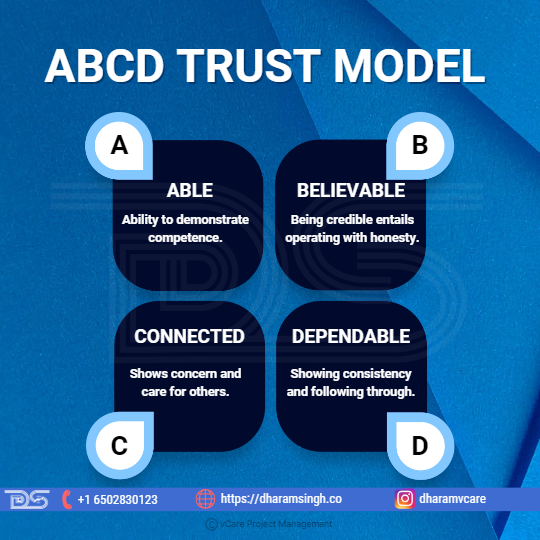 ABCD TRUST MODEL

A

ABLE

Ability to demonstrate competence.

B

BELIEVABLE

Being credible entails operating with honesty.

CONNECTED

Shows concern and care for others.

C

DEPENDABLE

Showing consistency and following through.

D

DS

+1 6502830123

https://dharamsingh.co

dharamvcare

© vCare Project Management